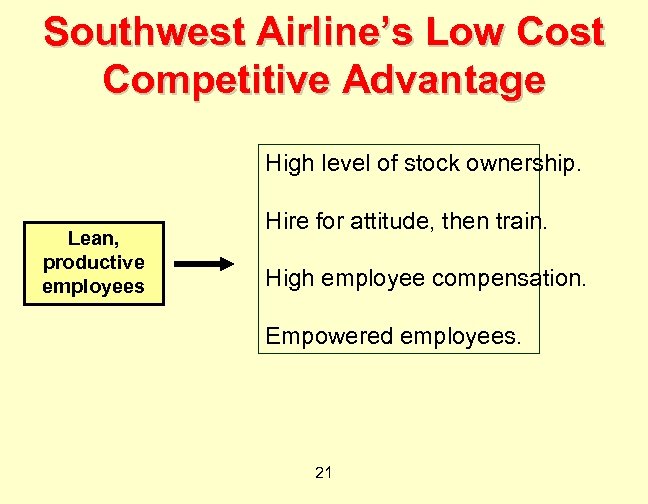 Southwest Airline's Low Cost Competitive Advantage

Lean, productive employees

High level of stock ownership.

Hire for attitude, then train.

High employee compensation.

Empowered employees.

21